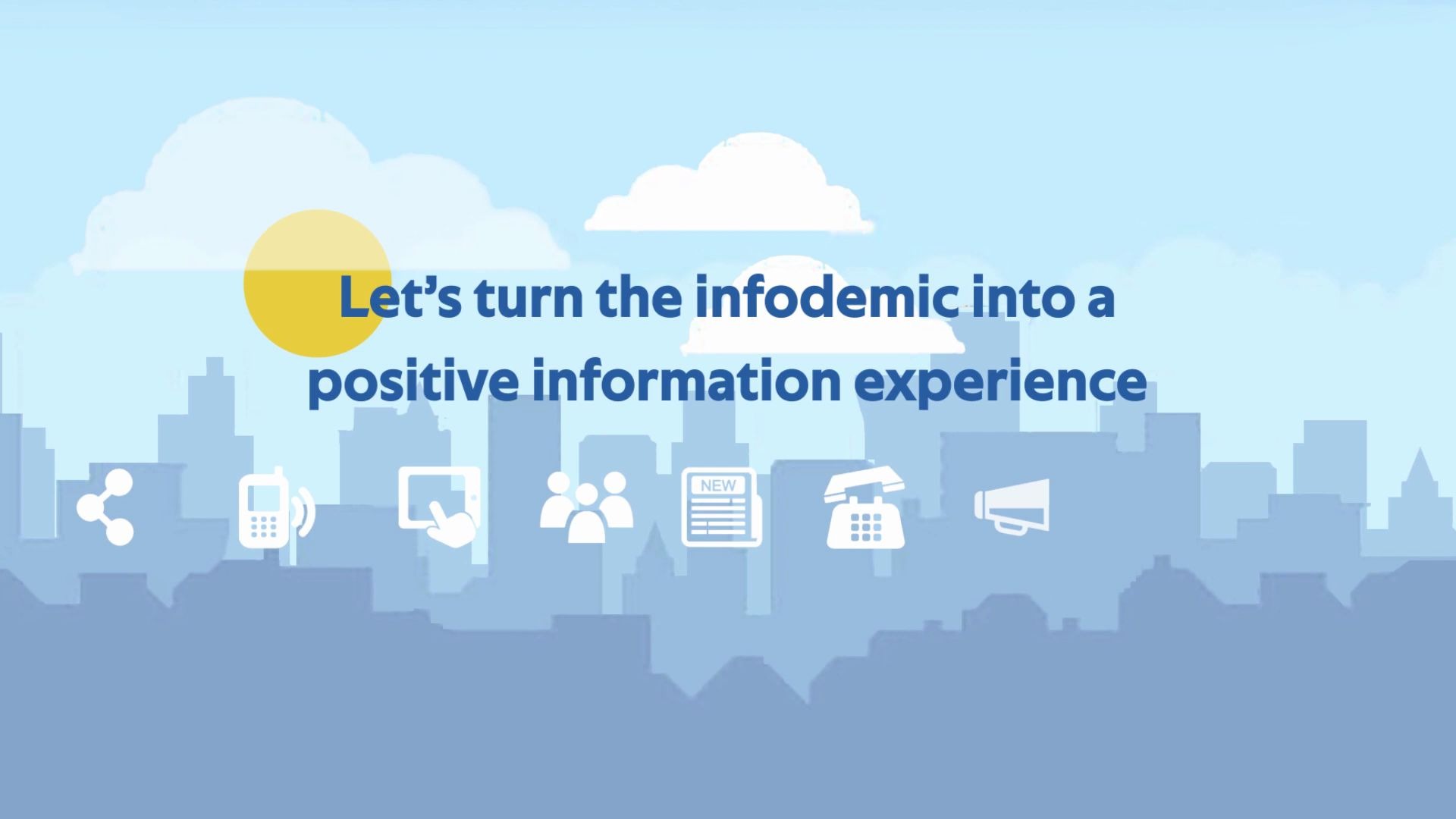 Let’s turn the infodemic into a positive information experience

NEW